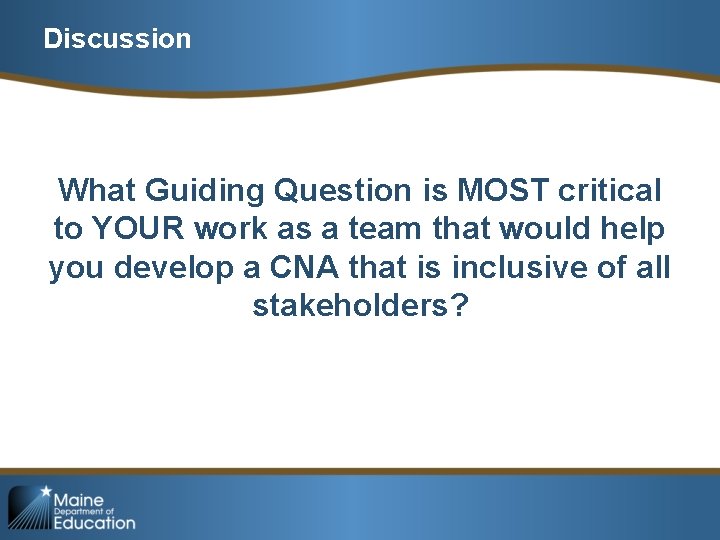 Discussion

What Guiding Question is MOST critical to YOUR work as a team that would help you develop a CNA that is inclusive of all stakeholders?

Maine Department of Education